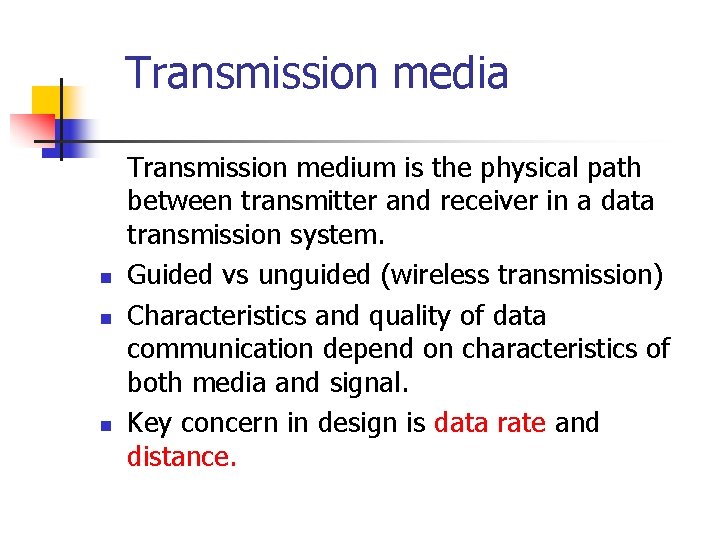 Transmission media

Transmission medium is the physical path between transmitter and receiver in a data transmission system.

- Guided vs unguided (wireless transmission)
- Characteristics and quality of data communication depend on characteristics of both media and signal.
- Key concern in design is data rate and distance.